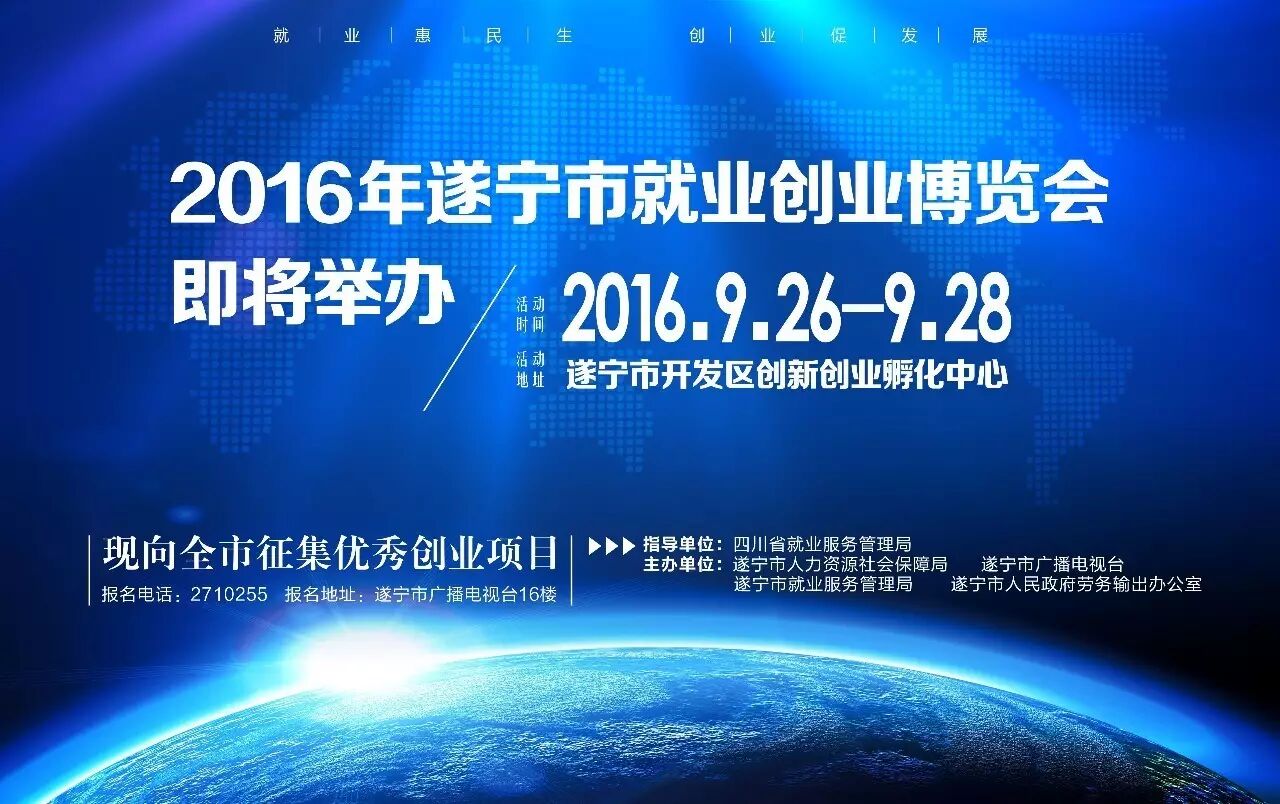 就 | 业 | 惠 | 民 | 生　　创 | 业 | 促 | 发 | 展

2016年遂宁市就业创业博览会
即将举办

活动时间 2016.9.26-9.28
活动地址 遂宁市开发区创新创业孵化中心

现向全市征集优秀创业项目
报名电话：2710255　报名地址：遂宁市广播电视台16楼

指导单位：四川省就业服务管理局
主办单位：遂宁市人力资源社会保障局　遂宁市广播电视台
遂宁市就业服务管理局　遂宁市人民政府劳务输出办公室